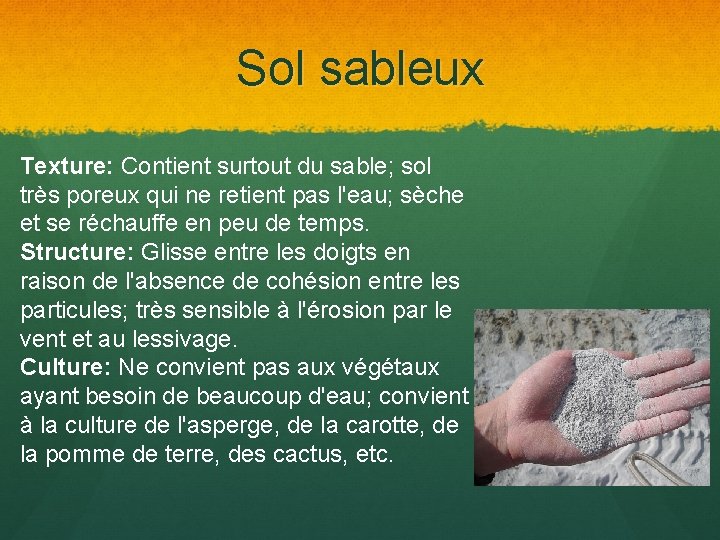 Sol sableux

Texture: Contient surtout du sable; sol très poreux qui ne retient pas l'eau; sèche et se réchauffe en peu de temps.
Structure: Glisse entre les doigts en raison de l'absence de cohésion entre les particules; très sensible à l'érosion par le vent et au lessivage.
Culture: Ne convient pas aux végétaux ayant besoin de beaucoup d'eau; convient à la culture de l'asperge, de la carotte, de la pomme de terre, des cactus, etc.